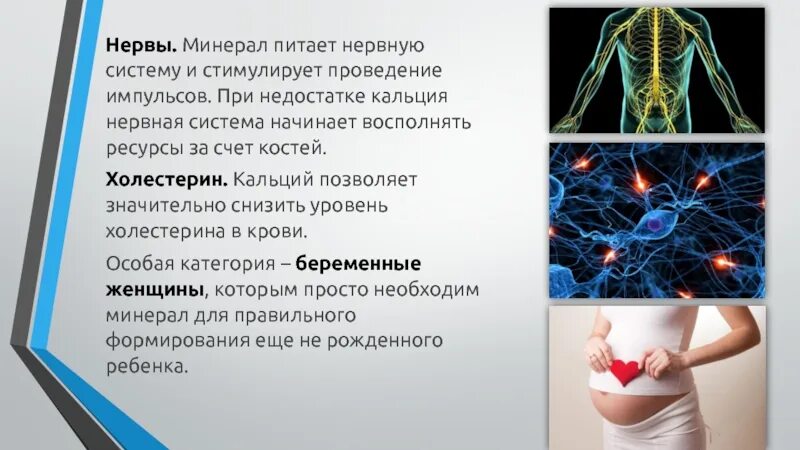 Нервы. Минерал питает нервную систему и стимулирует проведение импульсов. При недостатке кальция нервная система начинает восполнять ресурсы за счет костей.

Холестерин. Кальций позволяет значительно снизить уровень холестерина в крови.

Особая категория – беременные женщины, которым просто необходим минерал для правильного формирования еще не рожденного ребенка.